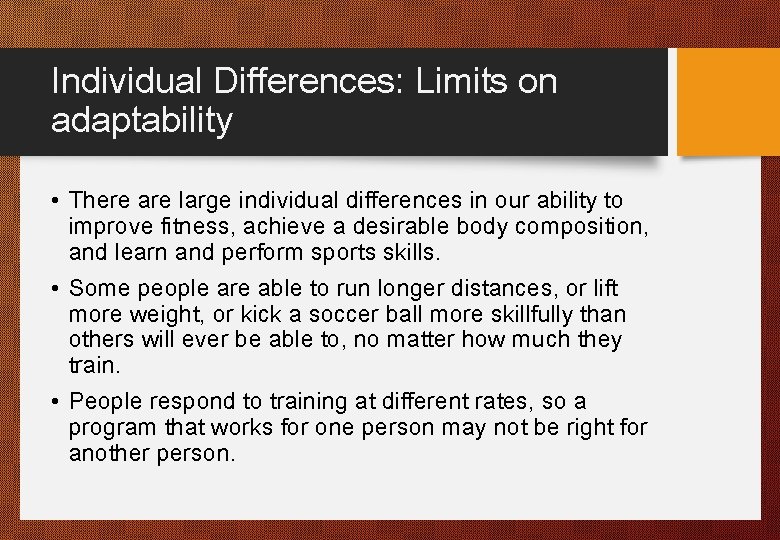 Individual Differences: Limits on adaptability

• There are large individual differences in our ability to improve fitness, achieve a desirable body composition, and learn and perform sports skills.

• Some people are able to run longer distances, or lift more weight, or kick a soccer ball more skillfully than others will ever be able to, no matter how much they train.

• People respond to training at different rates, so a program that works for one person may not be right for another person.